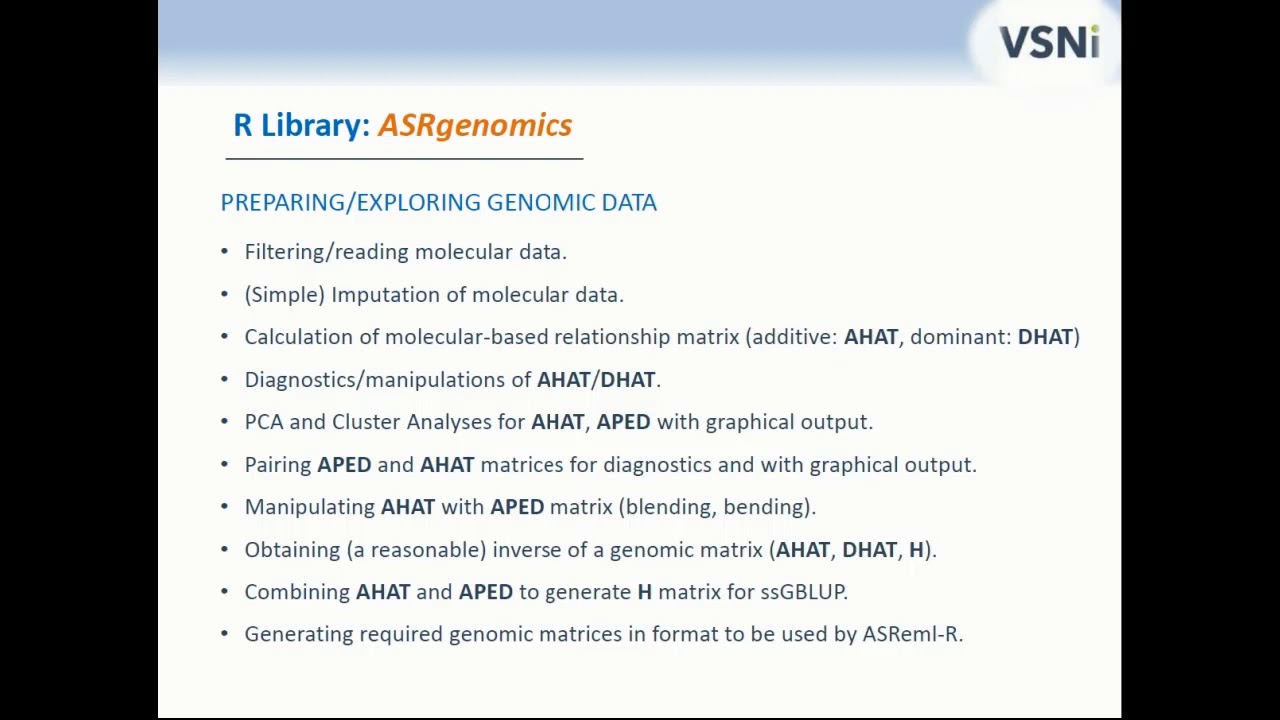 VSNi

R Library: ASRgenomics

PREPARING/EXPLORING GENOMIC DATA

• Filtering/reading molecular data.
• (Simple) Imputation of molecular data.
• Calculation of molecular-based relationship matrix (additive: AHAT, dominant: DHAT)
• Diagnostics/manipulations of AHAT/DHAT.
• PCA and Cluster Analyses for AHAT, APED with graphical output.
• Pairing APED and AHAT matrices for diagnostics and with graphical output.
• Manipulating AHAT with APED matrix (blending, bending).
• Obtaining (a reasonable) inverse of a genomic matrix (AHAT, DHAT, H).
• Combining AHAT and APED to generate H matrix for ssGBLUP.
• Generating required genomic matrices in format to be used by ASReml-R.